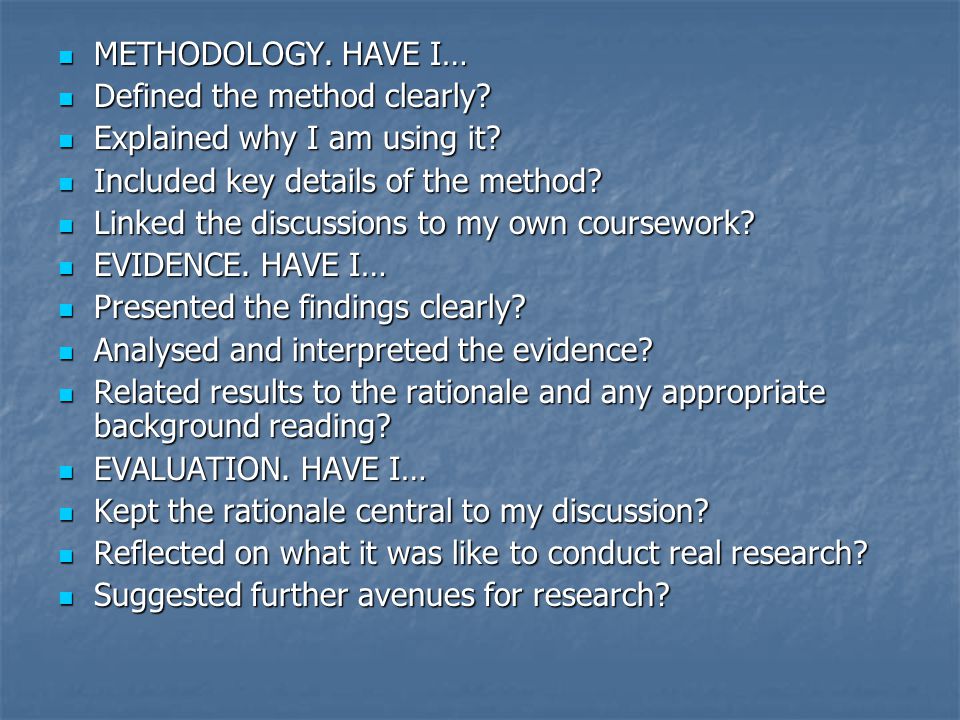 - METHODOLOGY. HAVE I…
- Defined the method clearly?
- Explained why I am using it?
- Included key details of the method?
- Linked the discussions to my own coursework?
- EVIDENCE. HAVE I…
- Presented the findings clearly?
- Analysed and interpreted the evidence?
- Related results to the rationale and any appropriate background reading?
- EVALUATION. HAVE I…
- Kept the rationale central to my discussion?
- Reflected on what it was like to conduct real research?
- Suggested further avenues for research?